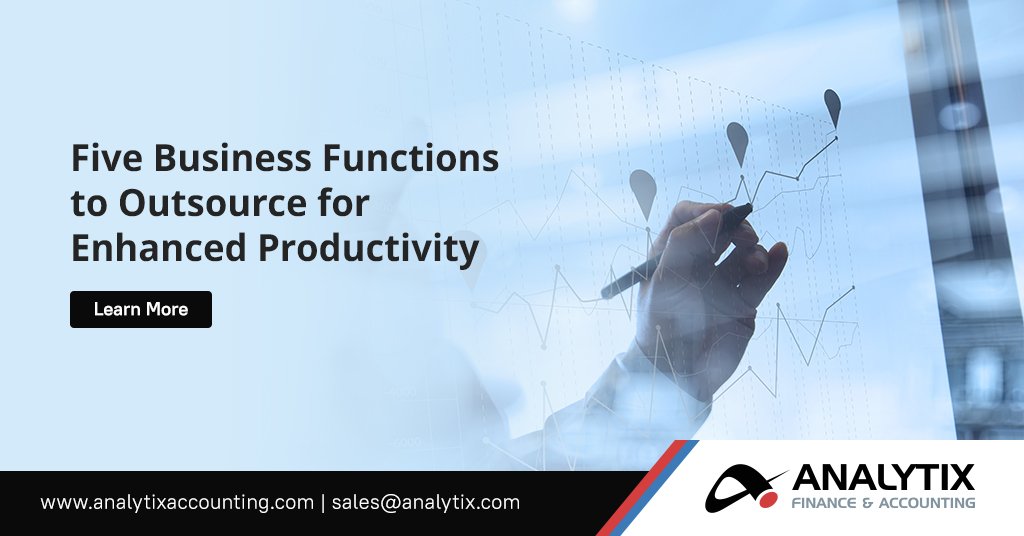 Five Business Functions to Outsource for Enhanced Productivity

Learn More

www.analytixaccounting.com | sales@analytix.com

ANALYTIX
FINANCE & ACCOUNTING